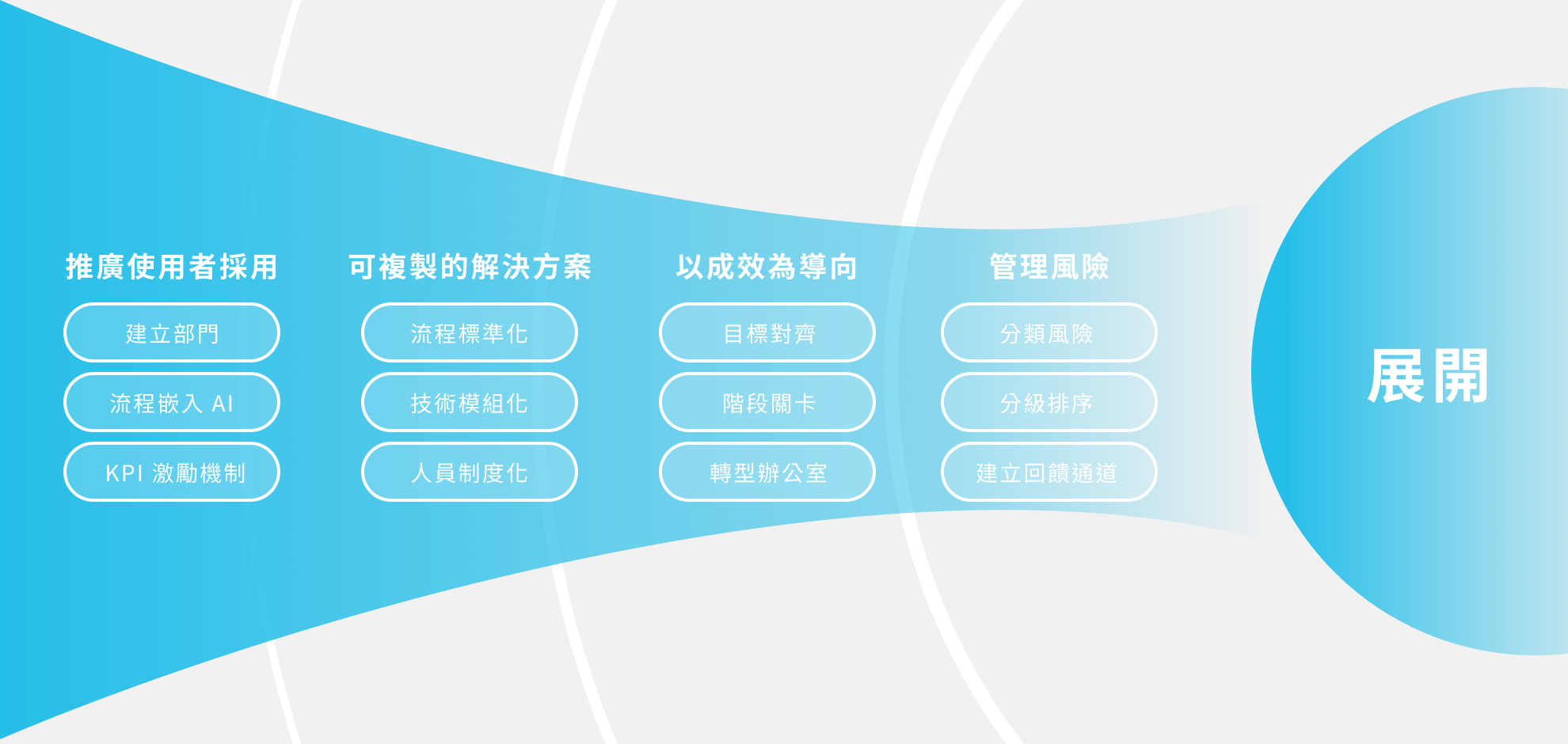 推廣使用者採用

建立部門

流程嵌入 AI

KPI 激勵機制

可複製的解決方案

流程標準化

技術模組化

人員制度化

以成效為導向

目標對齊

階段關卡

轉型辦公室

管理風險

分類風險

分級排序

建立回饋通道

展開